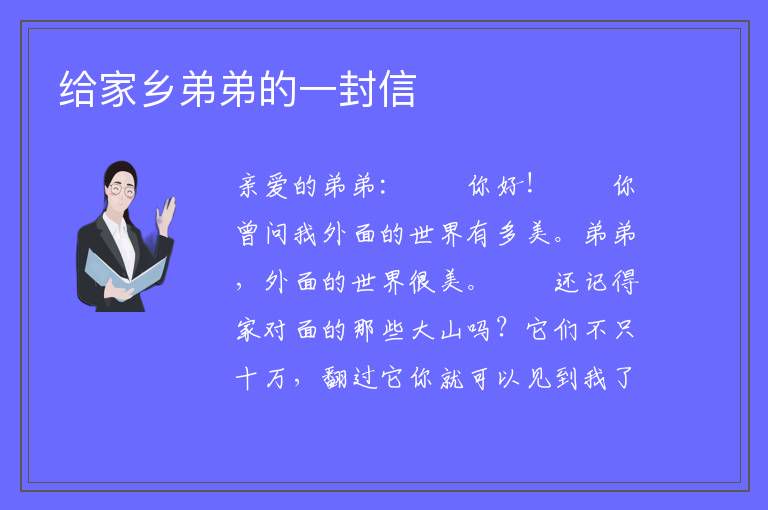 给家乡弟弟的一封信

亲爱的弟弟：　　你好！　　你曾问我外面的世界有多美。弟弟，外面的世界很美。　　还记得家对面的那些大山吗？它们不只十万，翻过它你就可以见到我了